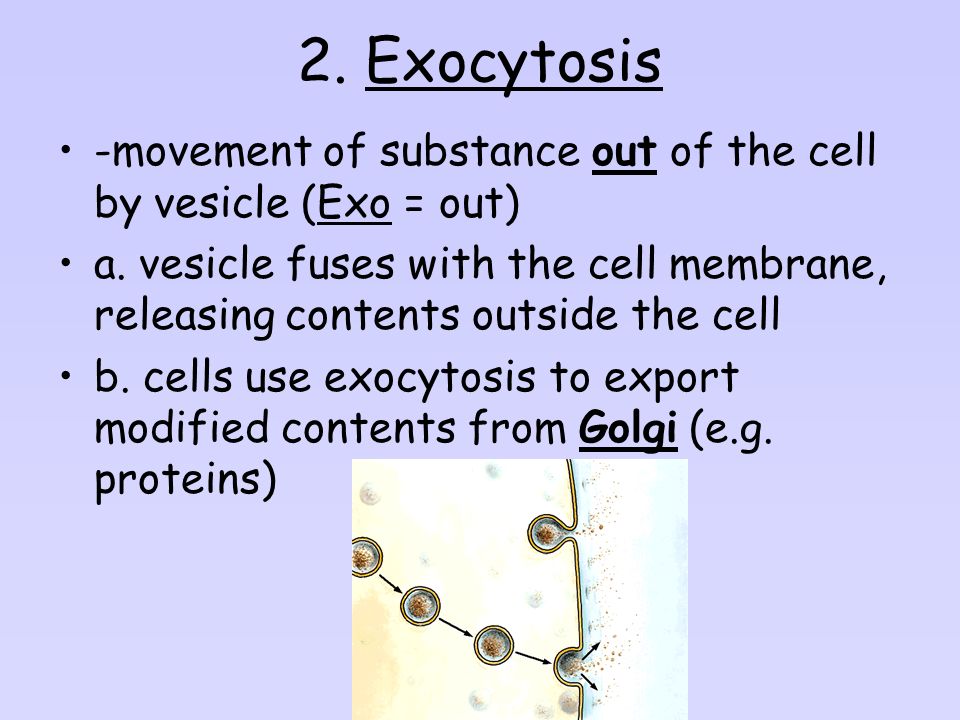 2. Exocytosis

• -movement of substance out of the cell by vesicle (Exo = out)

• a. vesicle fuses with the cell membrane, releasing contents outside the cell

• b. cells use exocytosis to export modified contents from Golgi (e.g. proteins)